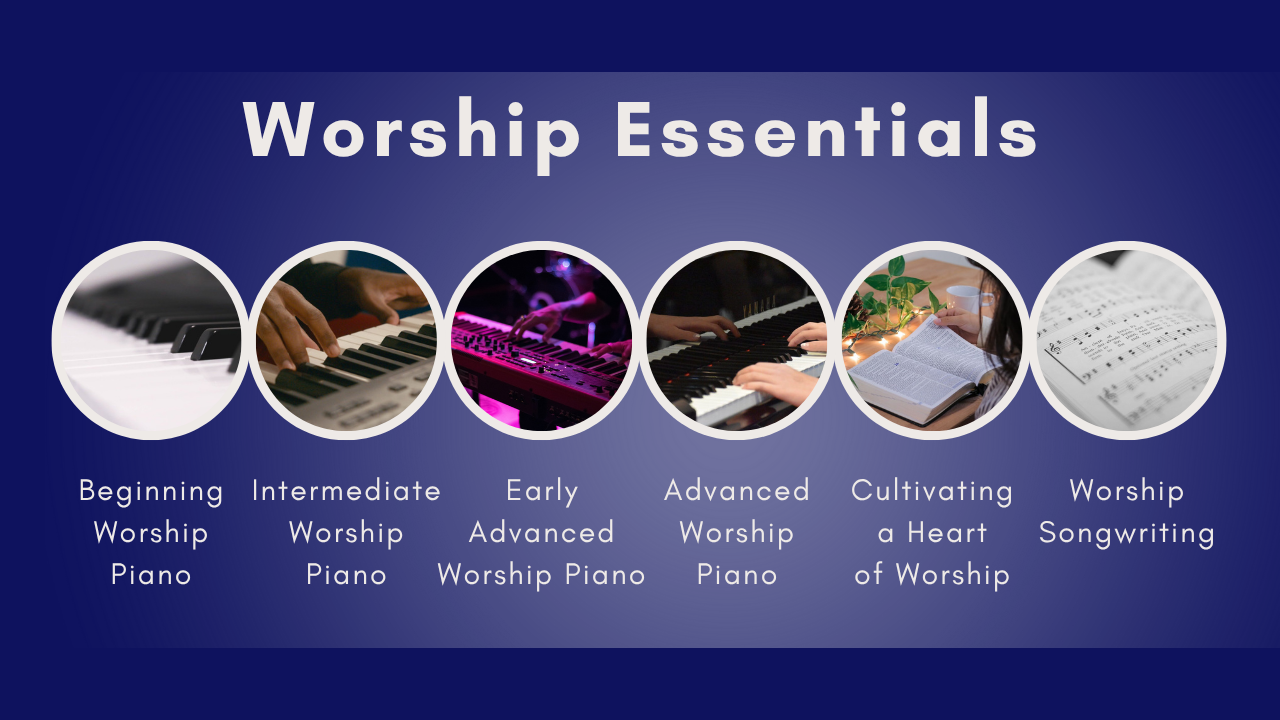 Worship Essentials

Beginning Worship Piano

Intermediate Worship Piano

Early Advanced Worship Piano

Advanced Worship Piano

Cultivating a Heart of Worship

Worship Songwriting